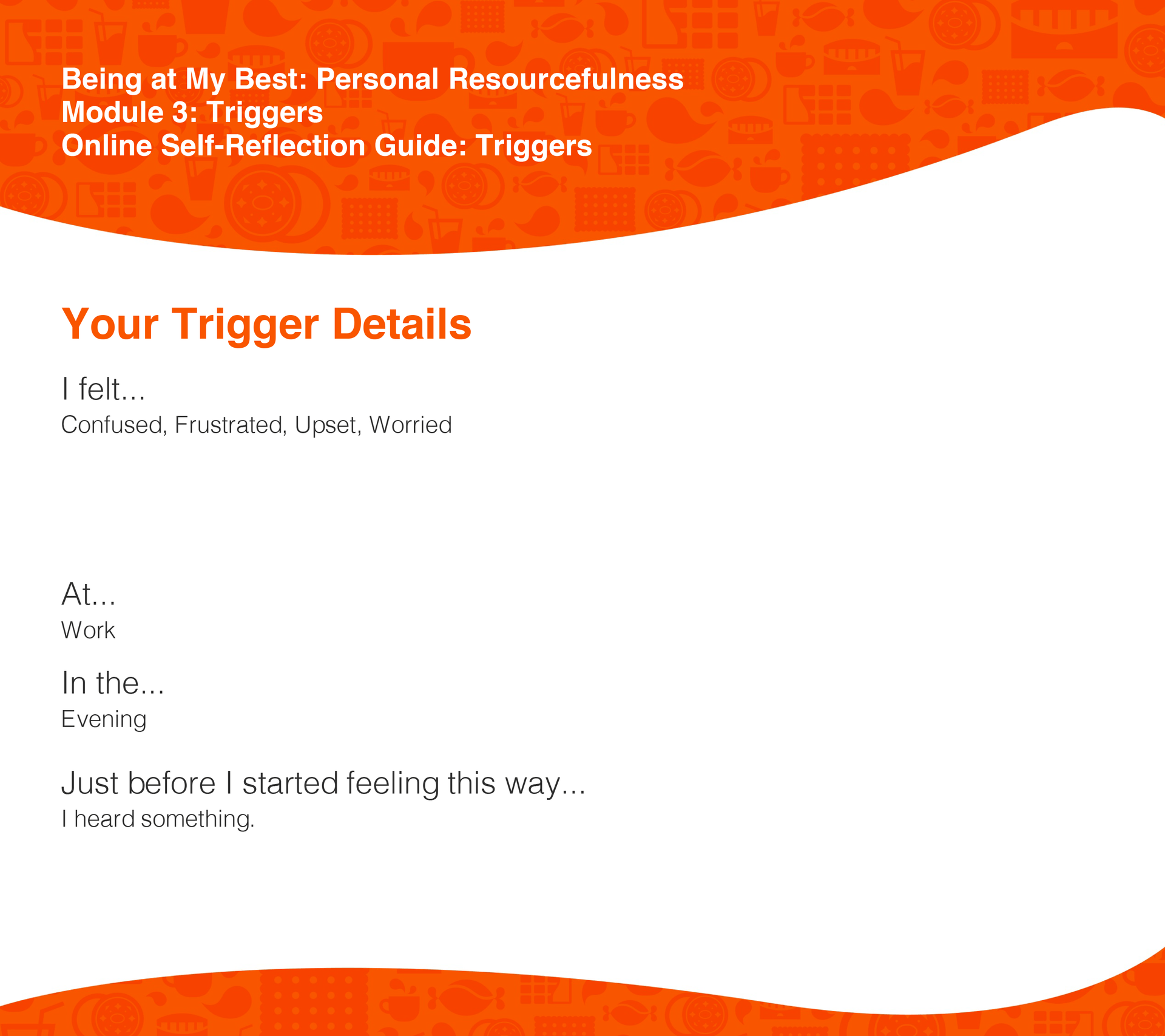 Being at My Best: Personal Resourcefulness
Module 3: Triggers
Online Self-Reflection Guide: Triggers

Your Trigger Details

I felt...
Confused, Frustrated, Upset, Worried

At...
Work

In the...
Evening

Just before I started feeling this way...
I heard something.